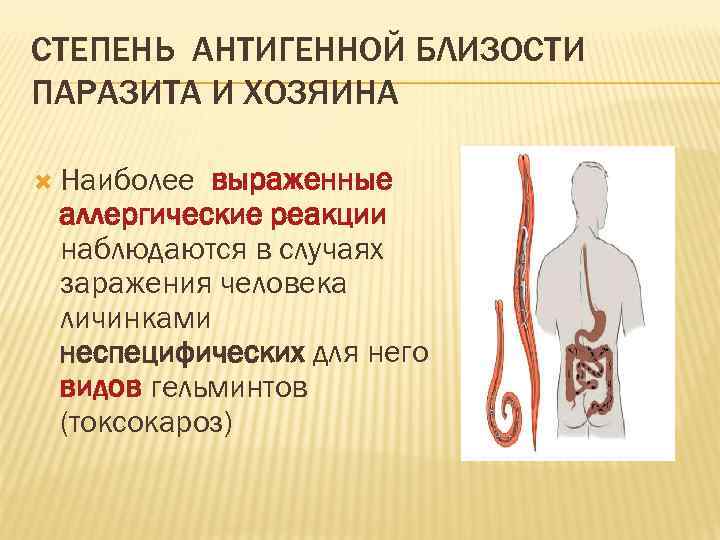 СТЕПЕНЬ АНТИГЕННОЙ БЛИЗОСТИ ПАРАЗИТА И ХОЗЯИНА

Наиболее выраженные аллергические реакции наблюдаются в случаях заражения человека личинками неспецифических для него видов гельминтов (токсокароз)